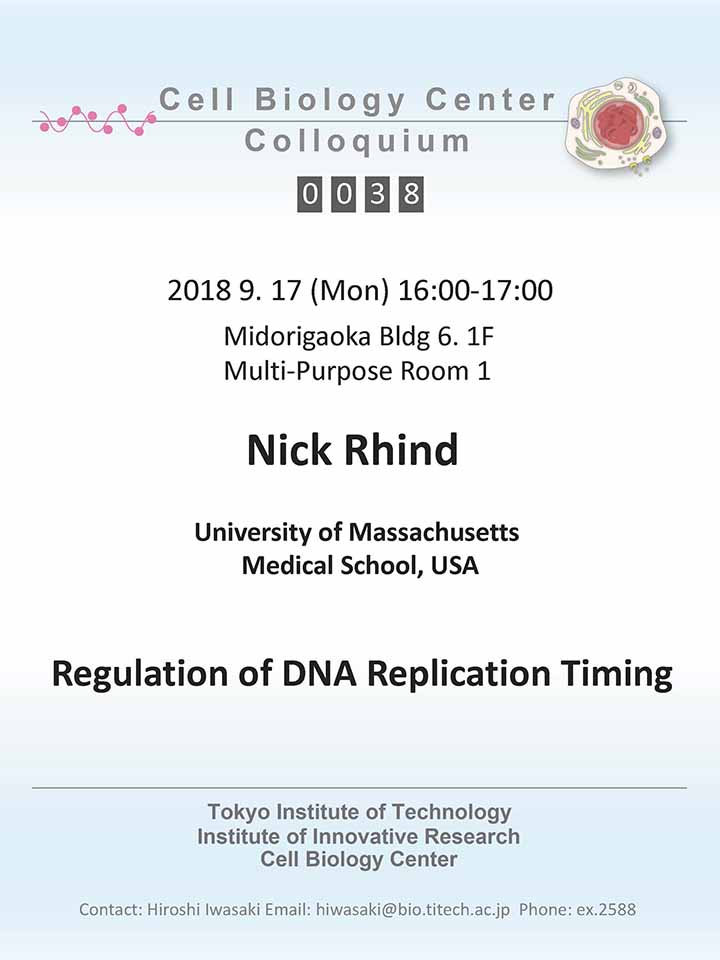 Cell Biology Center
Colloquium

0038

2018 9. 17 (Mon) 16:00-17:00
Midorigaoka Bldg 6. 1F
Multi-Purpose Room 1

Nick Rhind

University of Massachusetts
Medical School, USA

Regulation of DNA Replication Timing

Tokyo Institute of Technology
Institute of Innovative Research
Cell Biology Center

Contact: Hiroshi Iwasaki Email: hiwasaki@bio.titech.ac.jp Phone: ex.2588